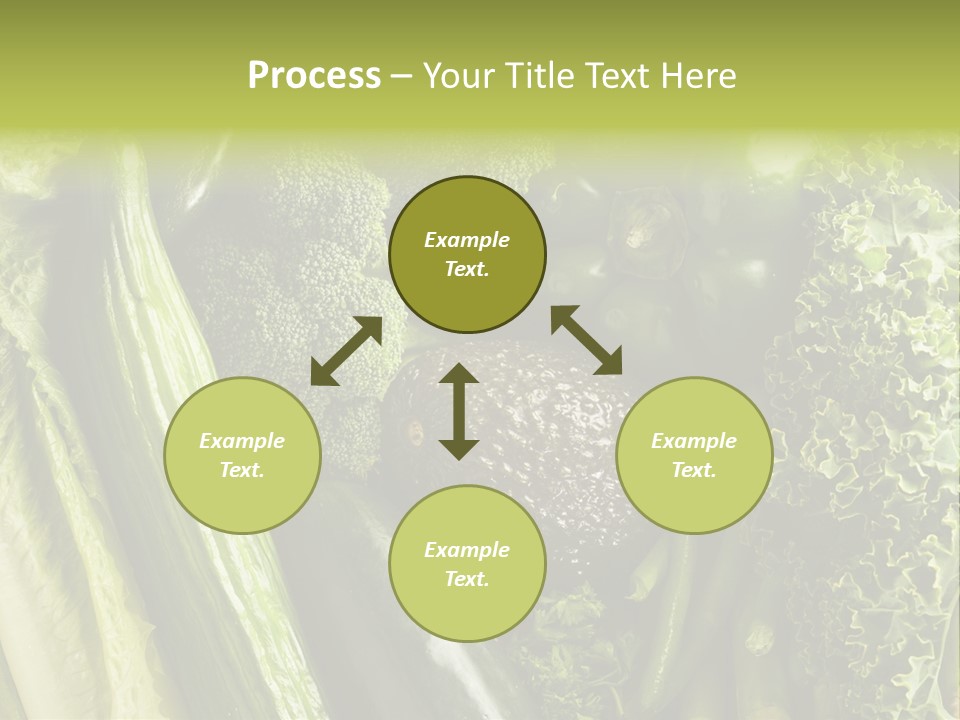 Process – Your Title Text Here

Example Text.

Example Text.

Example Text.

Example Text.